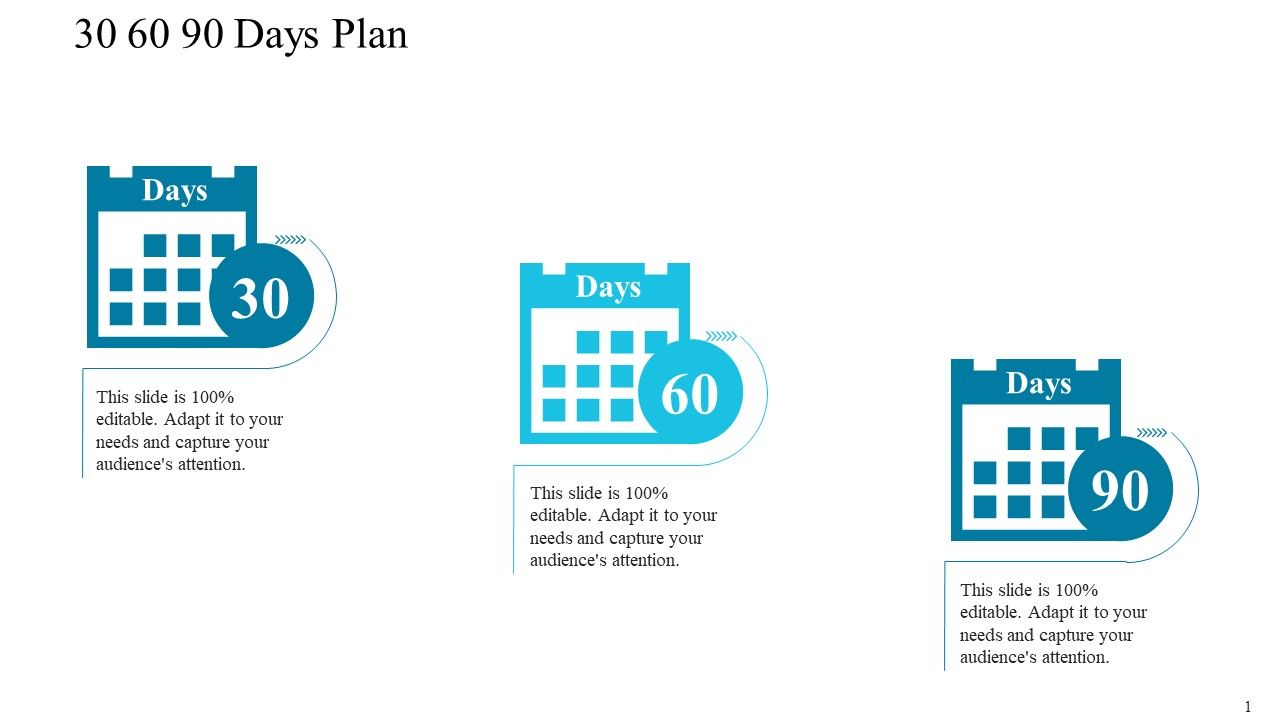 30 60 90 Days Plan

Days
30

This slide is 100% editable. Adapt it to your needs and capture your audience's attention.

Days
60

This slide is 100% editable. Adapt it to your needs and capture your audience's attention.

Days
90

This slide is 100% editable. Adapt it to your needs and capture your audience's attention.

1